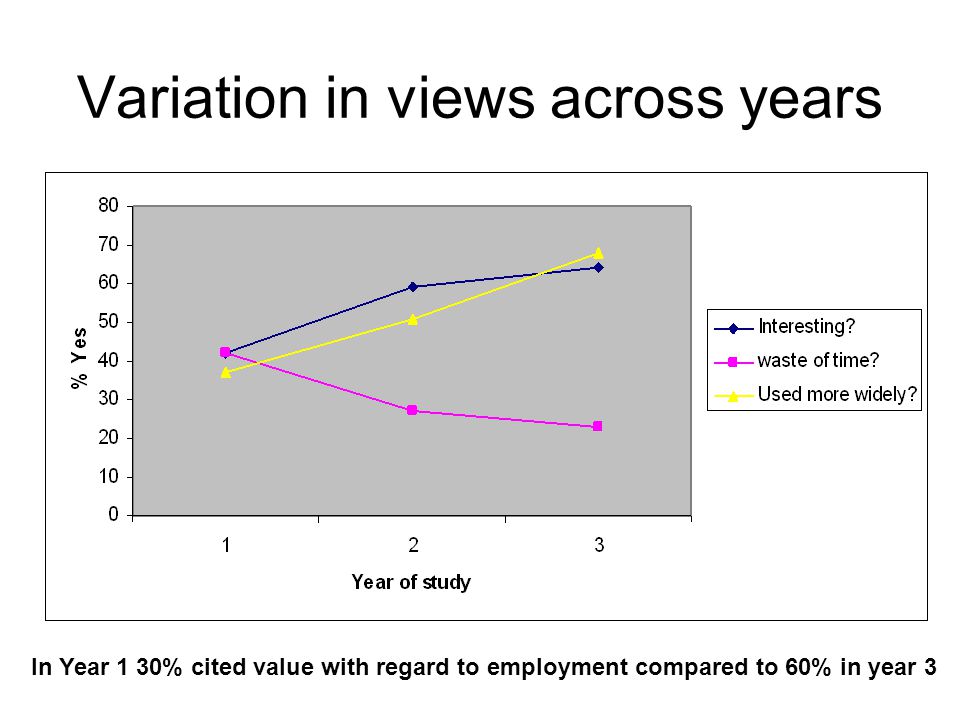 Variation in views across years

80
70
60
50
40
30
20
10
0

% Yes

1
2
3

Year of study

Interesting?
waste of time?
Used more widely?

In Year 1 30% cited value with regard to employment compared to 60% in year 3